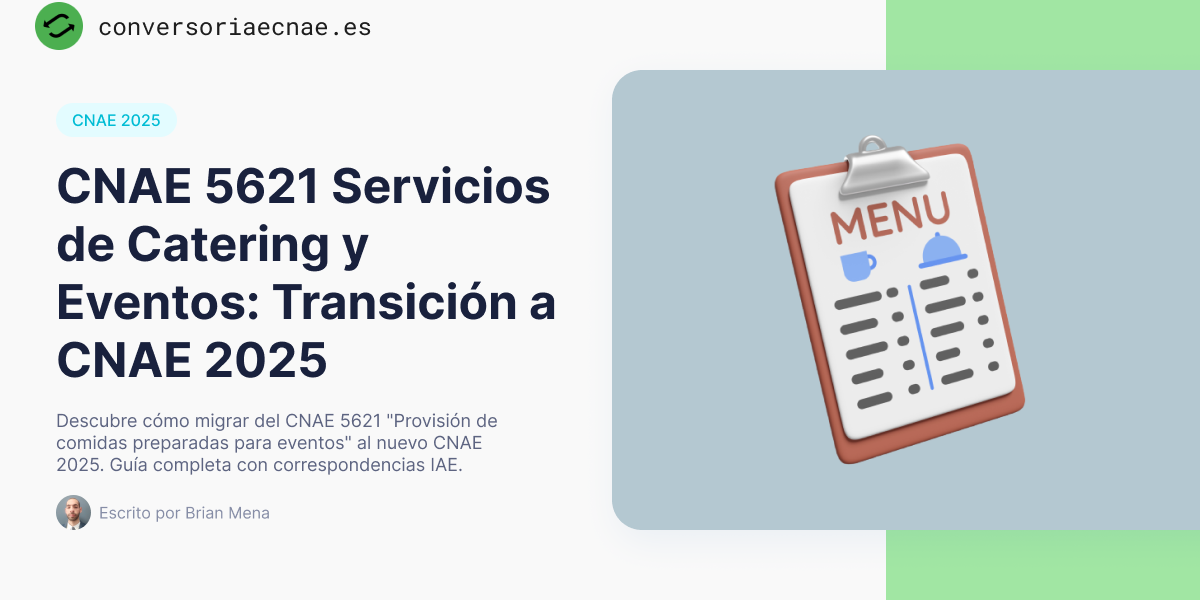 conversoriaecnae.es

CNAE 2025

CNAE 5621 Servicios de Catering y Eventos: Transición a CNAE 2025

Descubre cómo migrar del CNAE 5621 "Provisión de comidas preparadas para eventos" al nuevo CNAE 2025. Guía completa con correspondencias IAE.

Escrito por Brian Mena

MENU